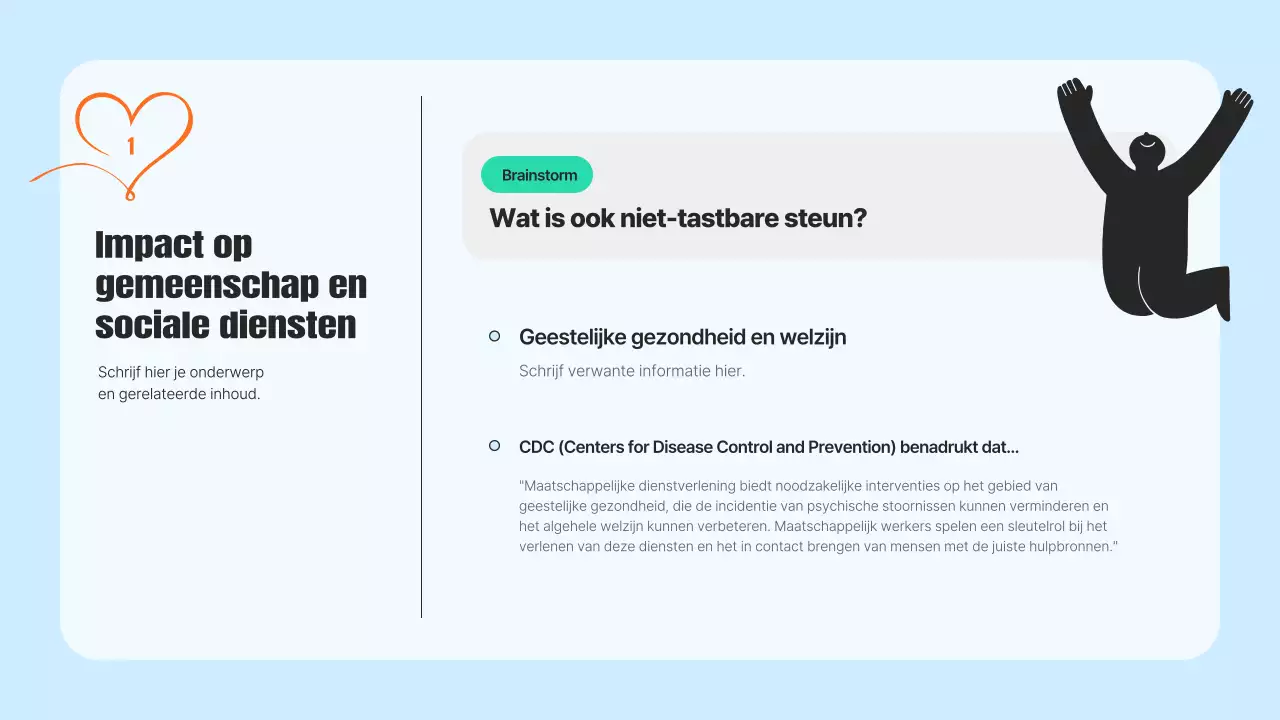 1

Impact op gemeenschap en sociale diensten

Schrijf hier je onderwerp en gerelateerde inhoud.

Brainstorm

Wat is ook niet-tastbare steun?

Geestelijke gezondheid en welzijn

Schrijf verwante informatie hier.

CDC (Centers for Disease Control and Prevention) benadrukt dat...

"Maatschappelijke dienstverlening biedt noodzakelijke interventies op het gebied van geestelijke gezondheid, die de incidentie van psychische stoornissen kunnen verminderen en het algehele welzijn kunnen verbeteren. Maatschappelijk werkers spelen een sleutelrol bij het verlenen van deze diensten en het in contact brengen van mensen met de juiste hulpbronnen."